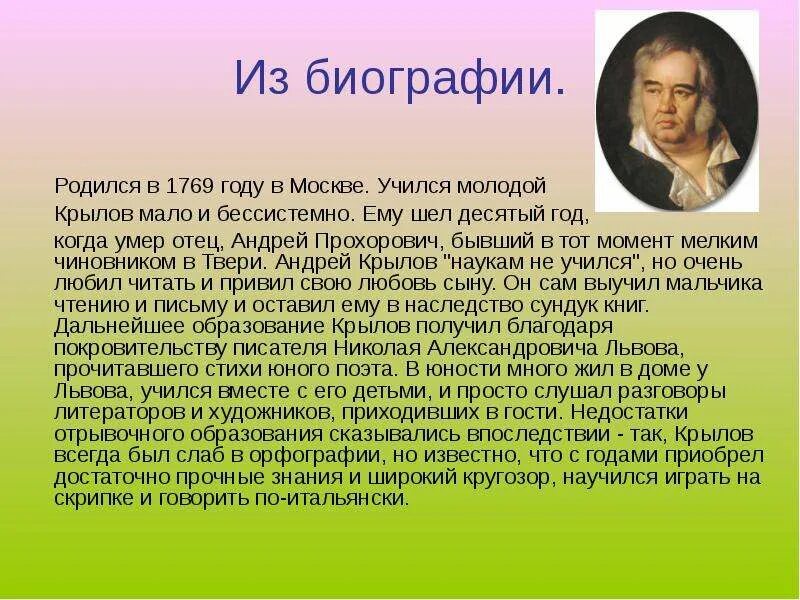 Из биографии.

Родился в 1769 году в Москве. Учился молодой Крылов мало и бессистемно. Ему шел десятый год, когда умер отец, Андрей Прохорович, бывший в тот момент мелким чиновником в Твери. Андрей Крылов "наукам не учился", но очень любил читать и привил свою любовь сыну. Он сам выучил мальчика чтению и письму и оставил ему в наследство сундук книг. Дальнейшее образование Крылов получил благодаря покровительству писателя Николая Александровича Львова, прочитавшего стихи юного поэта. В юности много жил в доме у Львова, учился вместе с его детьми, и просто слушал разговоры литераторов и художников, приходивших в гости. Недостатки отрывочного образования сказывались впоследствии - так, Крылов всегда был слаб в орфографии, но известно, что с годами приобрел достаточно прочные знания и широкий кругозор, научился играть на скрипке и говорить по-итальянски.